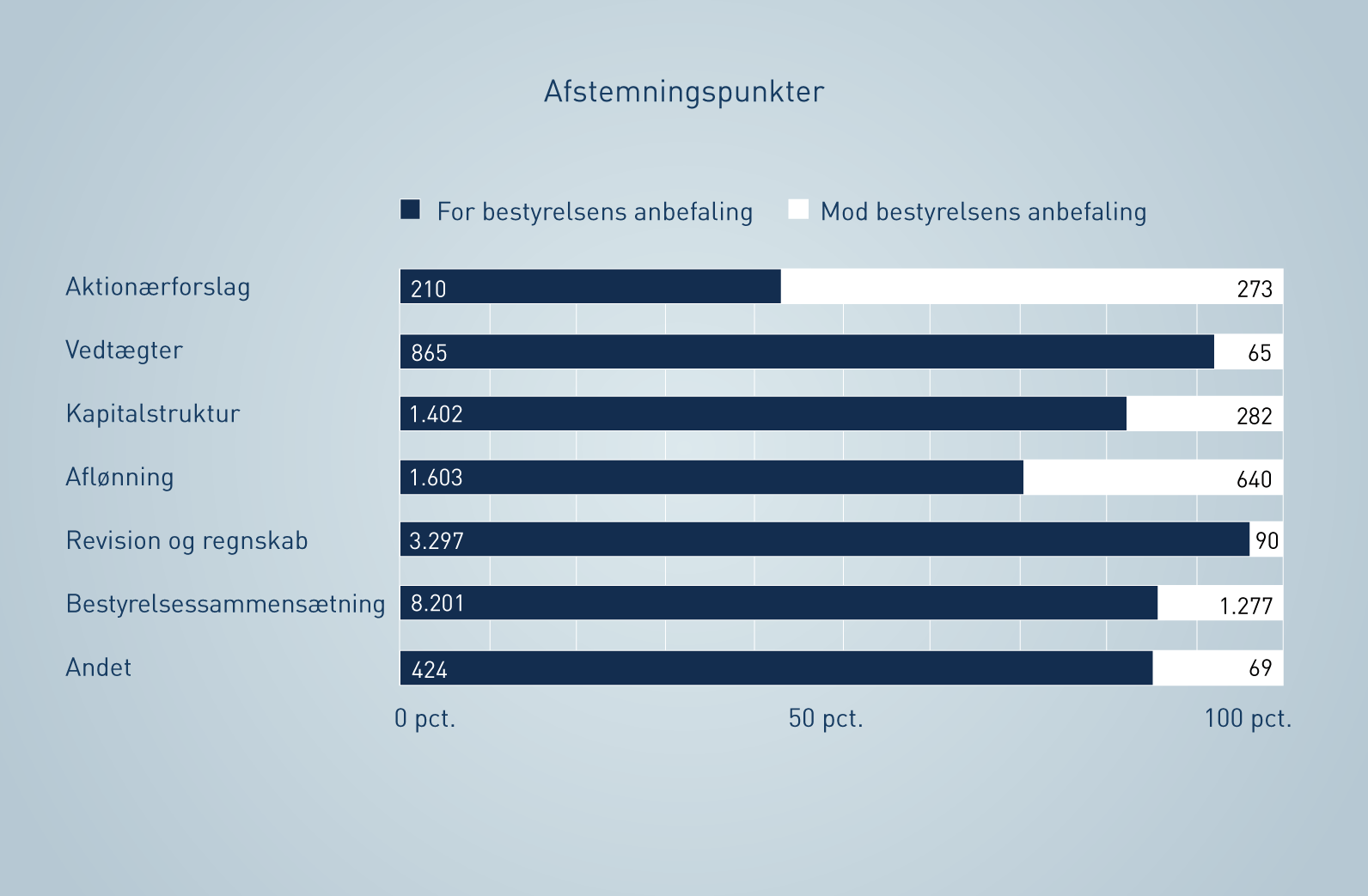 Afstemningspunkter

For bestyrelsens anbefaling
Mod bestyrelsens anbefaling

Aktionærforslag 210 273
Vedtægter 865 65
Kapitalstruktur 1.402 282
Aflønning 1.603 640
Revision og regnskab 3.297 90
Bestyrelsessammensætning 8.201 1.277
Andet 424 69

0 pct.
50 pct.
100 pct.